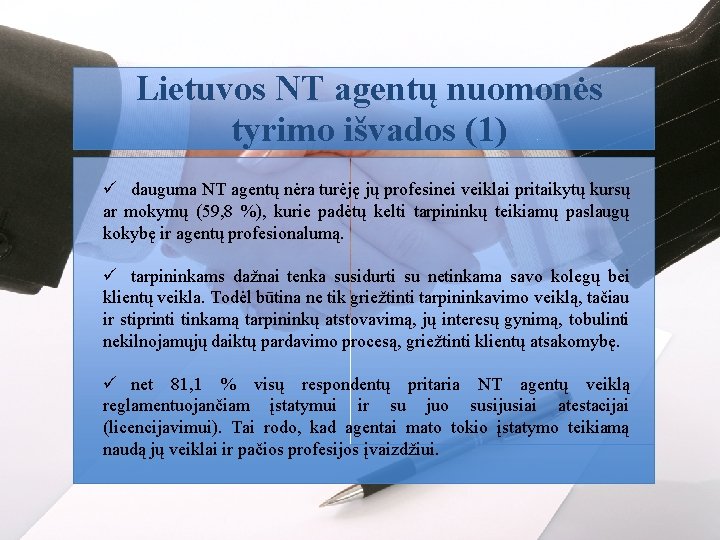 Lietuvos NT agentų nuomonės tyrimo išvados (1)

✓ dauguma NT agentų nėra turėję jų profesinei veiklai pritaikytų kursų ar mokymų (59,8 %), kurie padėtų kelti tarpininkų teikiamų paslaugų kokybę ir agentų profesionalumą.

✓ tarpininkams dažnai tenka susidurti su netinkama savo kolegų bei klientų veikla. Todėl būtina ne tik griežtinti tarpininkavimo veiklą, tačiau ir stiprinti tinkamą tarpininkų atstovavimą, jų interesų gynimą, tobulinti nekilnojamųjų daiktų pardavimo procesą, griežtinti klientų atsakomybę.

✓ net 81,1 % visų respondentų pritaria NT agentų veiklą reglamentuojančiam įstatymui ir su juo susijusiai atestacijai (licencijavimui). Tai rodo, kad agentai mato tokio įstatymo teikiamą naudą jų veiklai ir pačios profesijos įvaizdžiui.